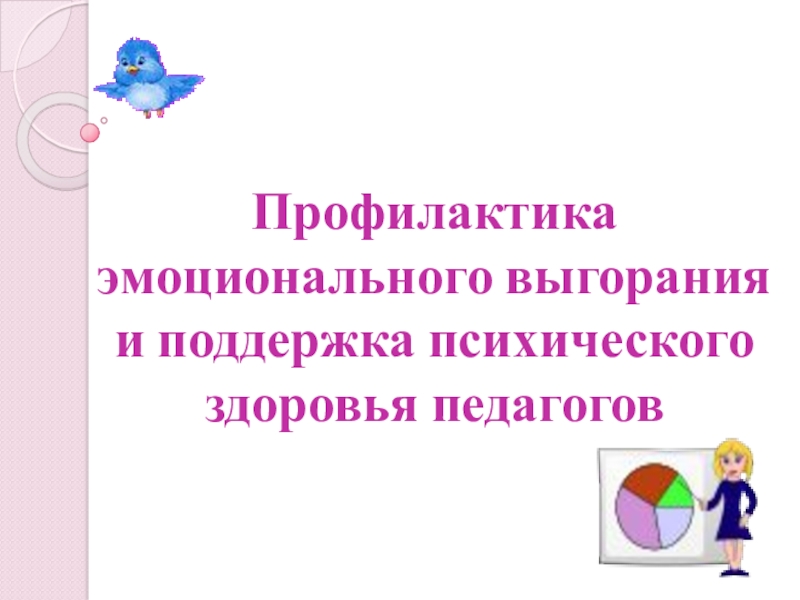 Профилактика эмоционального выгорания и поддержка психического здоровья педагогов